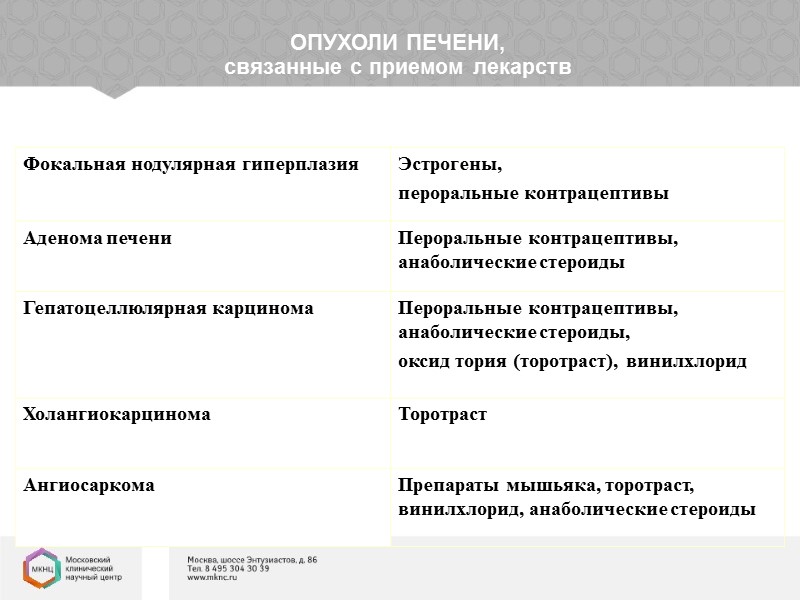 ОПУХОЛИ ПЕЧЕНИ,
связанные с приемом лекарств

| | |
|---|---|
| Фокальная нодулярная гиперплазия | Эстрогены, пероральные контрацептивы |
| Аденома печени | Пероральные контрацептивы, анаболические стероиды |
| Гепатоцеллюлярная карцинома | Пероральные контрацептивы, анаболические стероиды, оксид тория (торотраст), винилхлорид |
| Холангиокарцинома | Торотраст |
| Ангиосаркома | Препараты мышьяка, торотраст, винилхлорид, анаболические стероиды |

МКНЦ
Московский клинический научный центр

Москва, шоссе Энтузиастов, д. 86
Тел. 8 495 304 30 39
www.mknc.ru